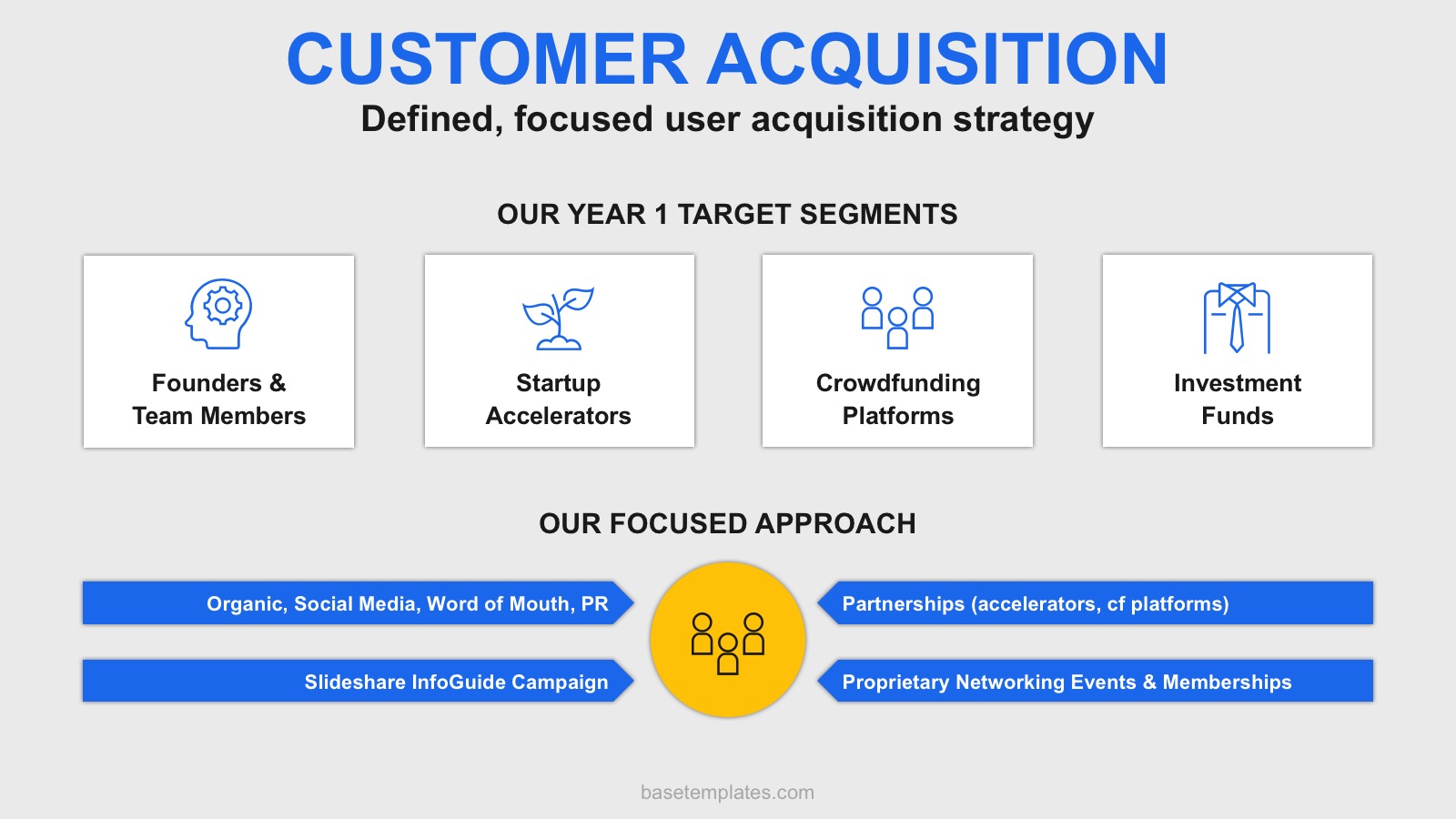 CUSTOMER ACQUISITION
Defined, focused user acquisition strategy

OUR YEAR 1 TARGET SEGMENTS

Founders & Team Members

Startup Accelerators

Crowdfunding Platforms

Investment Funds

OUR FOCUSED APPROACH

Organic, Social Media, Word of Mouth, PR

Slideshare InfoGuide Campaign

Partnerships (accelerators, cf platforms)

Proprietary Networking Events & Memberships

basetemplates.com